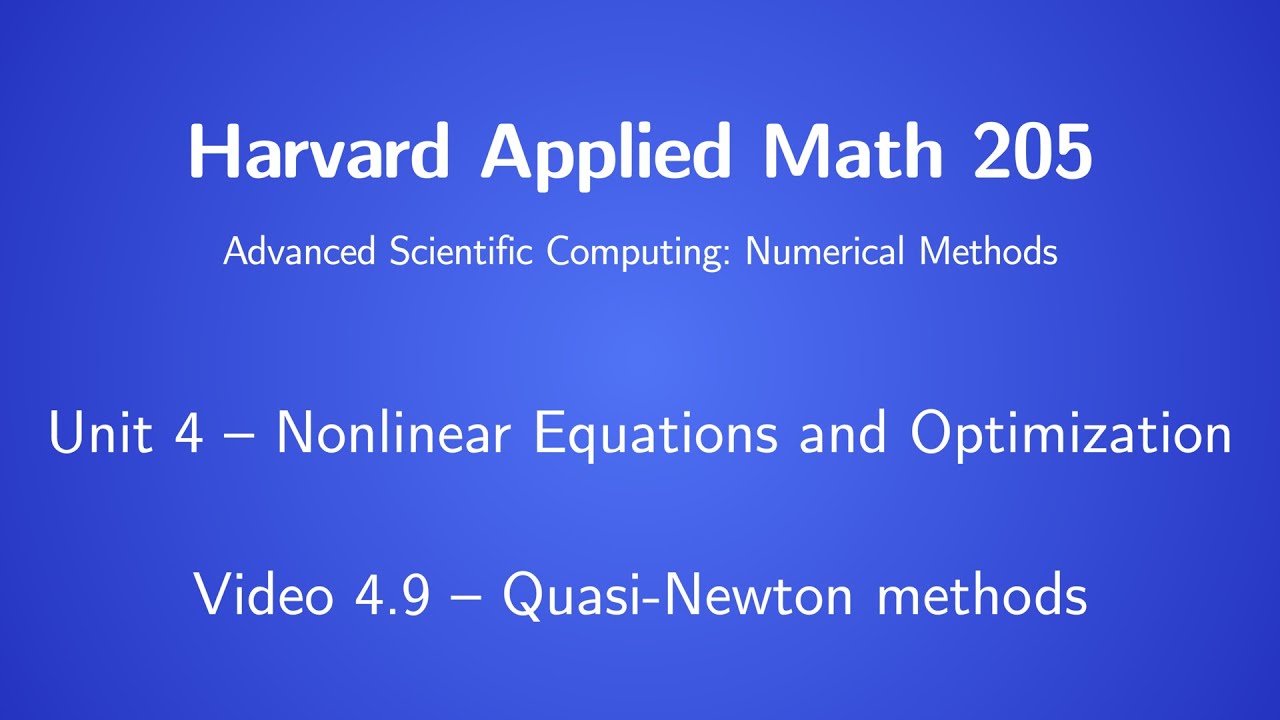 Harvard Applied Math 205

Advanced Scientific Computing: Numerical Methods

Unit 4 – Nonlinear Equations and Optimization

Video 4.9 – Quasi-Newton methods